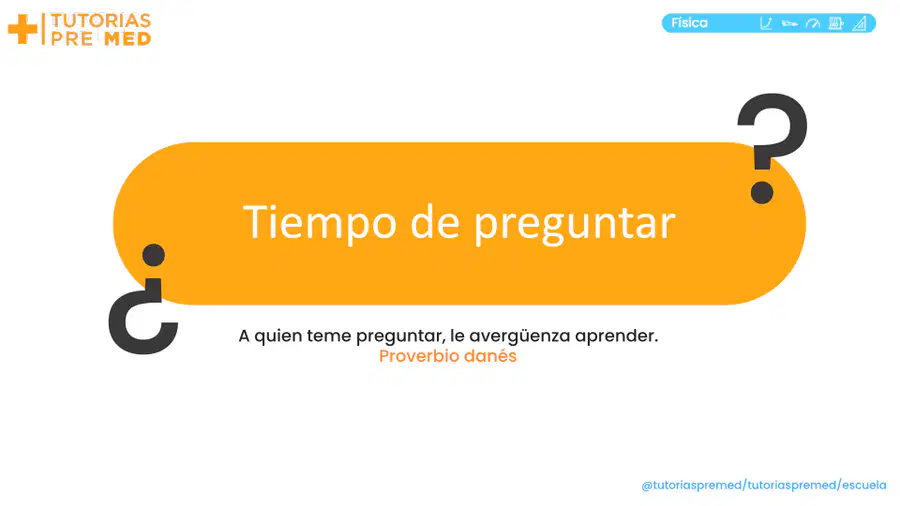 TUTORIAS PRE MED

Física

¿ Tiempo de preguntar ?

A quien teme preguntar, le avergüenza aprender.
Proverbio danés

@tutoriaspremed/tutoriaspremed/escuela